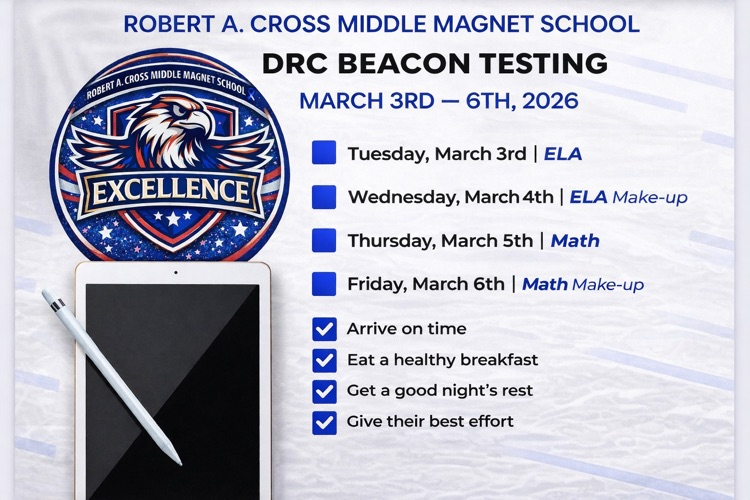 ROBERT A. CROSS MIDDLE MAGNET SCHOOL

DRC BEACON TESTING

MARCH 3RD — 6TH, 2026

ROBERT A. CROSS MIDDLE MAGNET SCHOOL

EXCELLENCE

Tuesday, March 3rd | ELA

Wednesday, March 4th | ELA Make-up

Thursday, March 5th | Math

Friday, March 6th | Math Make-up

Arrive on time

Eat a healthy breakfast

Get a good night's rest

Give their best effort